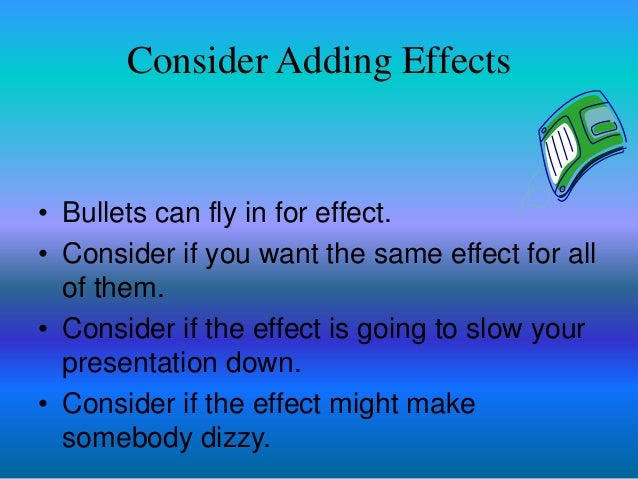 Consider Adding Effects

• Bullets can fly in for effect.
• Consider if you want the same effect for all of them.
• Consider if the effect is going to slow your presentation down.
• Consider if the effect might make somebody dizzy.